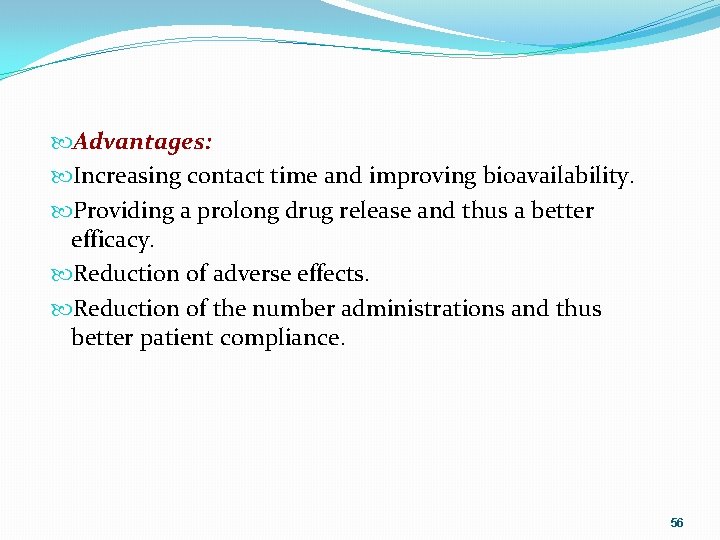 Advantages:

Increasing contact time and improving bioavailability.

Providing a prolong drug release and thus a better efficacy.

Reduction of adverse effects.

Reduction of the number administrations and thus better patient compliance.

56